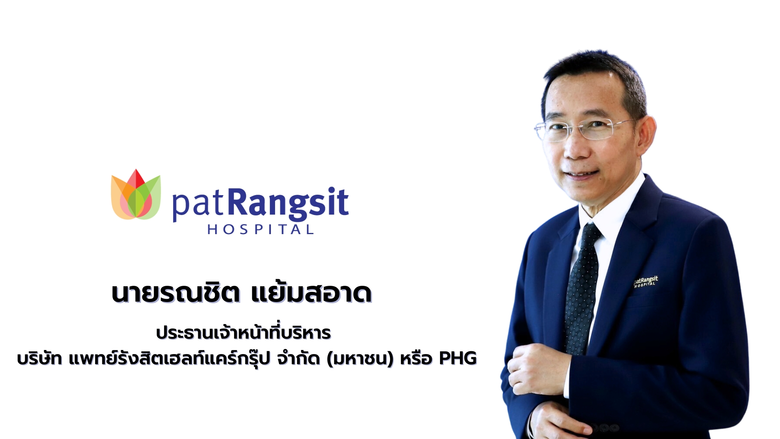 patRangsit
HOSPITAL

นายรณชิต แย้มสอาด

ประธานเจ้าหน้าที่บริหาร
บริษัท แพทย์รังสิตเฮลท์แคร์กรุ๊ป จำกัด (มหาชน) หรือ PHG

patRangsit
HOSPITAL